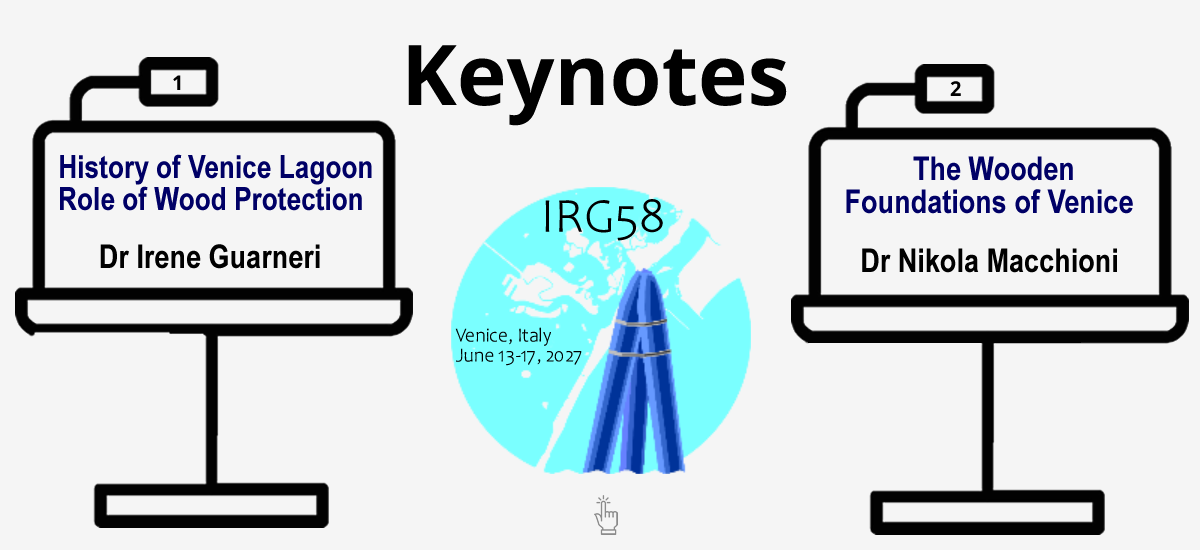 Keynotes

1

History of Venice Lagoon
Role of Wood Protection

Dr Irene Guarneri

IRG58

Venice, Italy
June 13-17, 2027

2

The Wooden
Foundations of Venice

Dr Nikola Macchioni